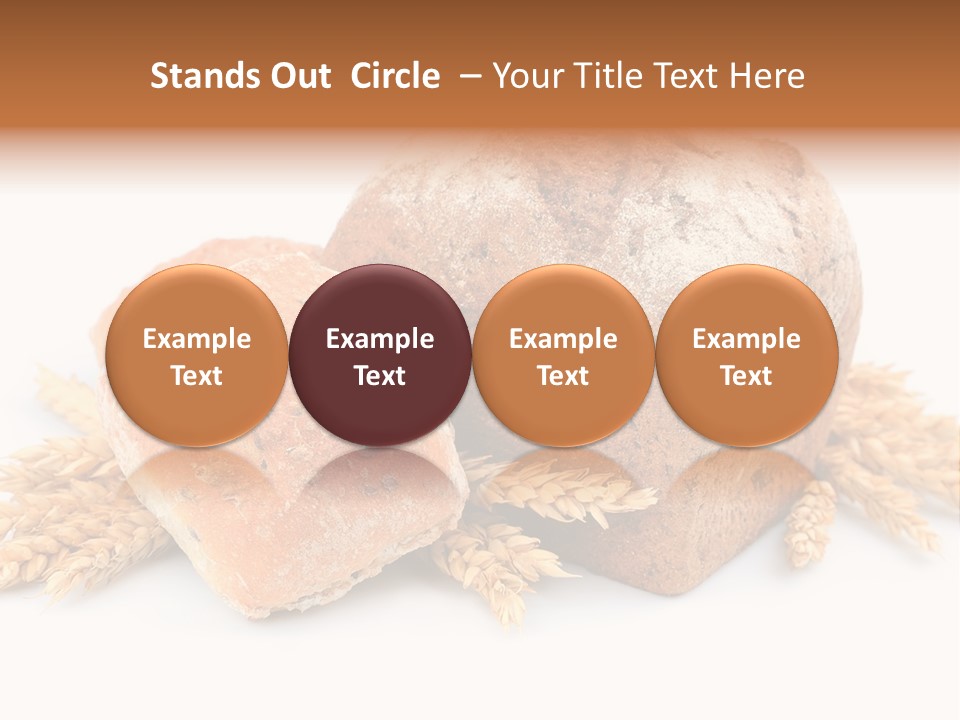 Stands Out  Circle  – Your Title Text Here

Example Text

Example Text

Example Text

Example Text